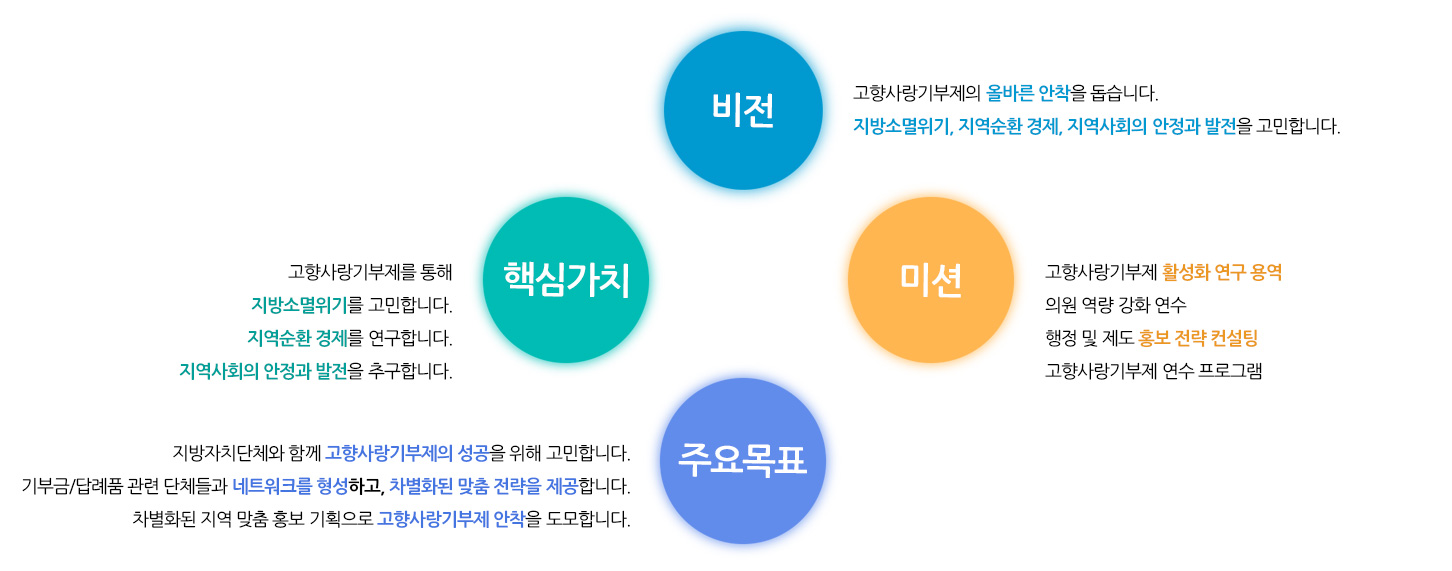 비전

고향사랑기부제의 올바른 안착을 돕습니다.
지방소멸위기, 지역순환 경제, 지역사회의 안정과 발전을 고민합니다.

핵심가치

고향사랑기부제를 통해
지방소멸위기를 고민합니다.
지역순환 경제를 연구합니다.
지역사회의 안정과 발전을 추구합니다.

미션

고향사랑기부제 활성화 연구 용역
의원 역량 강화 연수
행정 및 제도 홍보 전략 컨설팅
고향사랑기부제 연수 프로그램

주요목표

지방자치단체와 함께 고향사랑기부제의 성공을 위해 고민합니다.
기부금/답례품 관련 단체들과 네트워크를 형성하고, 차별화된 맞춤 전략을 제공합니다.
차별화된 지역 맞춤 홍보 기획으로 고향사랑기부제 안착을 도모합니다.